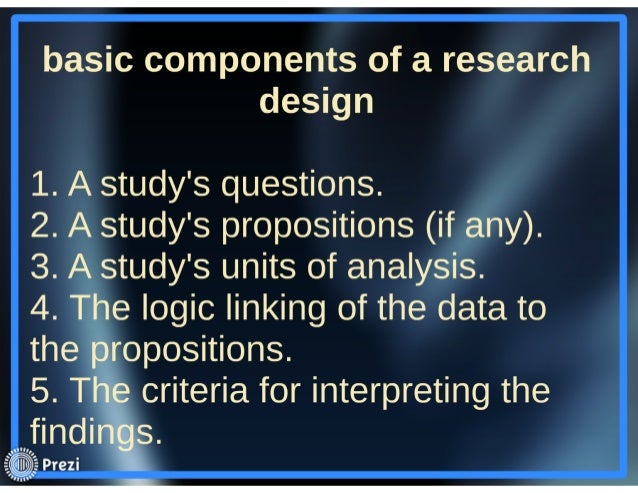 basic components of a research design

1. A study's questions.
2. A study's propositions (if any).
3. A study's units of analysis.
4. The logic linking of the data to the propositions.
5. The criteria for interpreting the findings.

Prezi